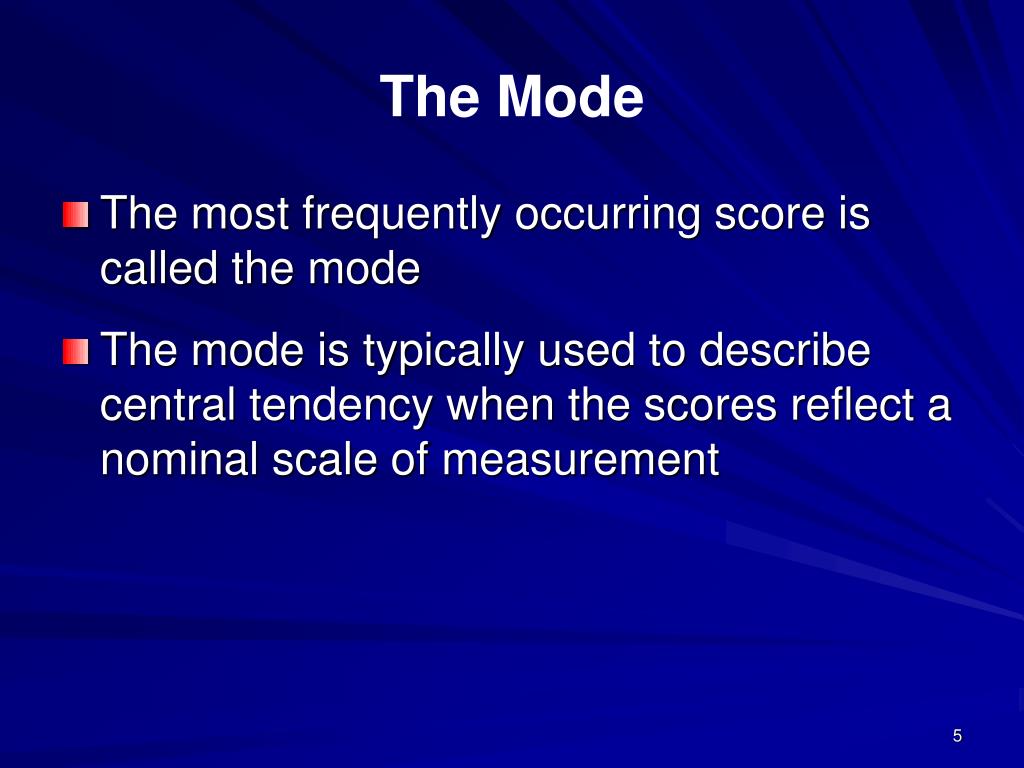 The Mode

The most frequently occurring score is called the mode

The mode is typically used to describe central tendency when the scores reflect a nominal scale of measurement

5